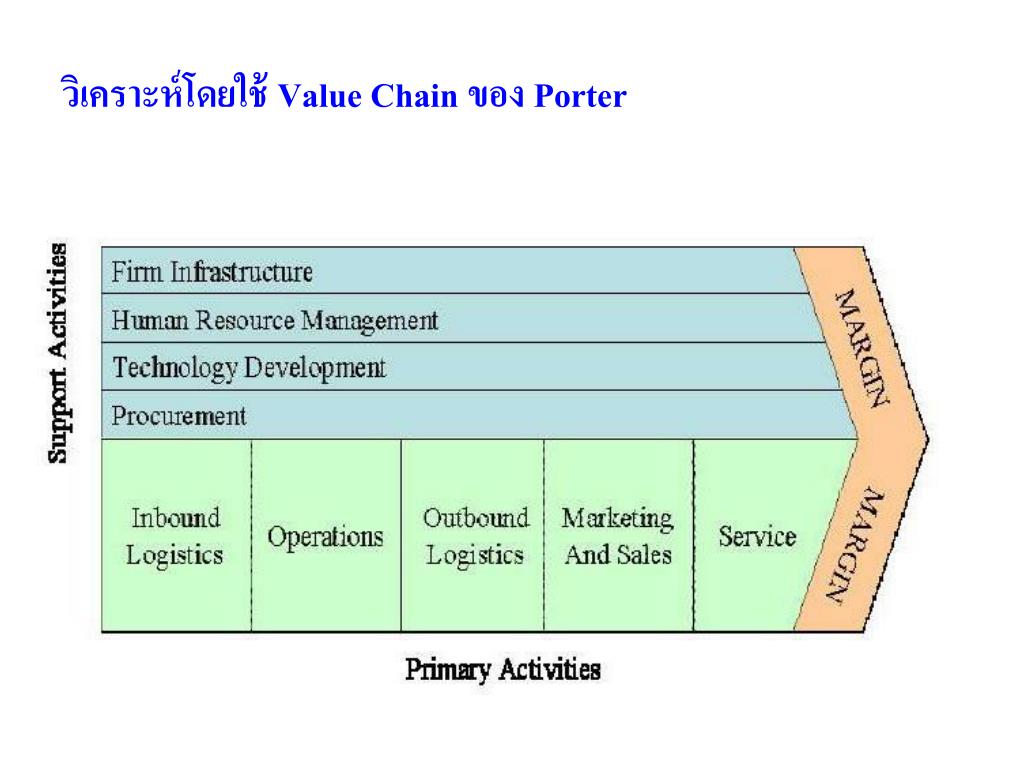 วิเคราะห์โดยใช้ Value Chain ของ Porter

Support Activities

Firm Infrastructure

Human Resource Management

Technology Development

Procurement

MARGIN

Inbound Logistics

Operations

Outbound Logistics

Marketing And Sales

Service

MARGIN

Primary Activities